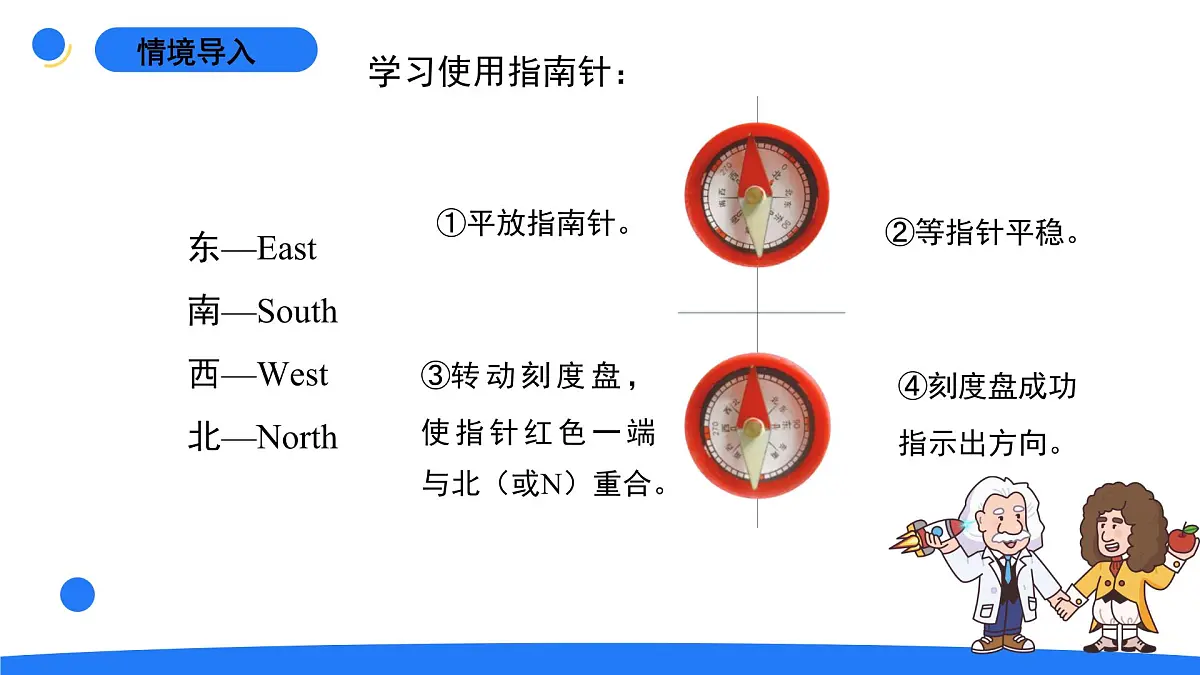 情境导入

学习使用指南针：

东—East
南—South
西—West
北—North

①平放指南针。

②等指针平稳。

③转动刻度盘，使指针红色一端与北（或N）重合。

④刻度盘成功指示出方向。